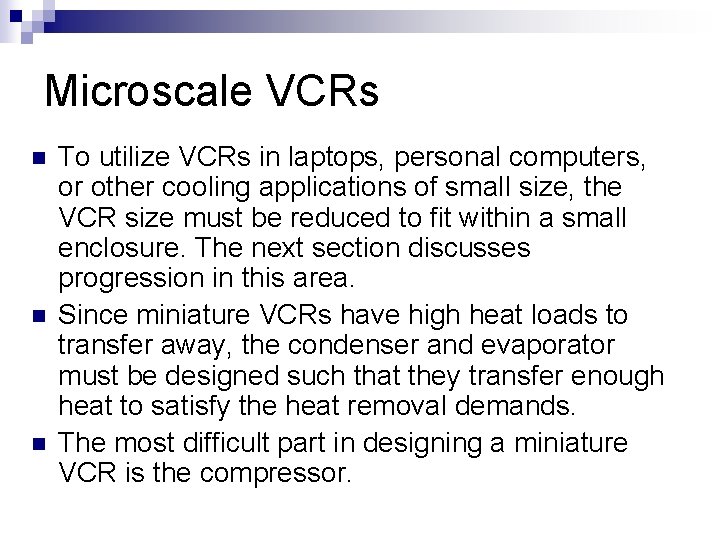 Microscale VCRs

To utilize VCRs in laptops, personal computers, or other cooling applications of small size, the VCR size must be reduced to fit within a small enclosure. The next section discusses progression in this area.

Since miniature VCRs have high heat loads to transfer away, the condenser and evaporator must be designed such that they transfer enough heat to satisfy the heat removal demands.

The most difficult part in designing a miniature VCR is the compressor.